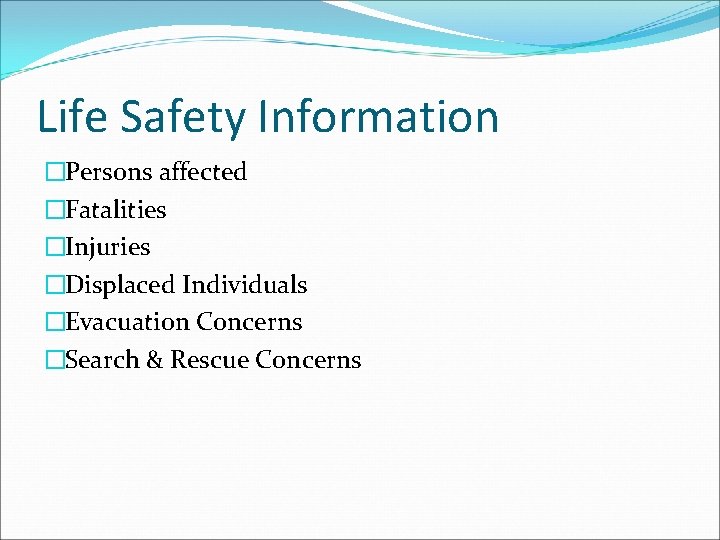 Life Safety Information

□Persons affected
□Fatalities
□Injuries
□Displaced Individuals
□Evacuation Concerns
□Search & Rescue Concerns